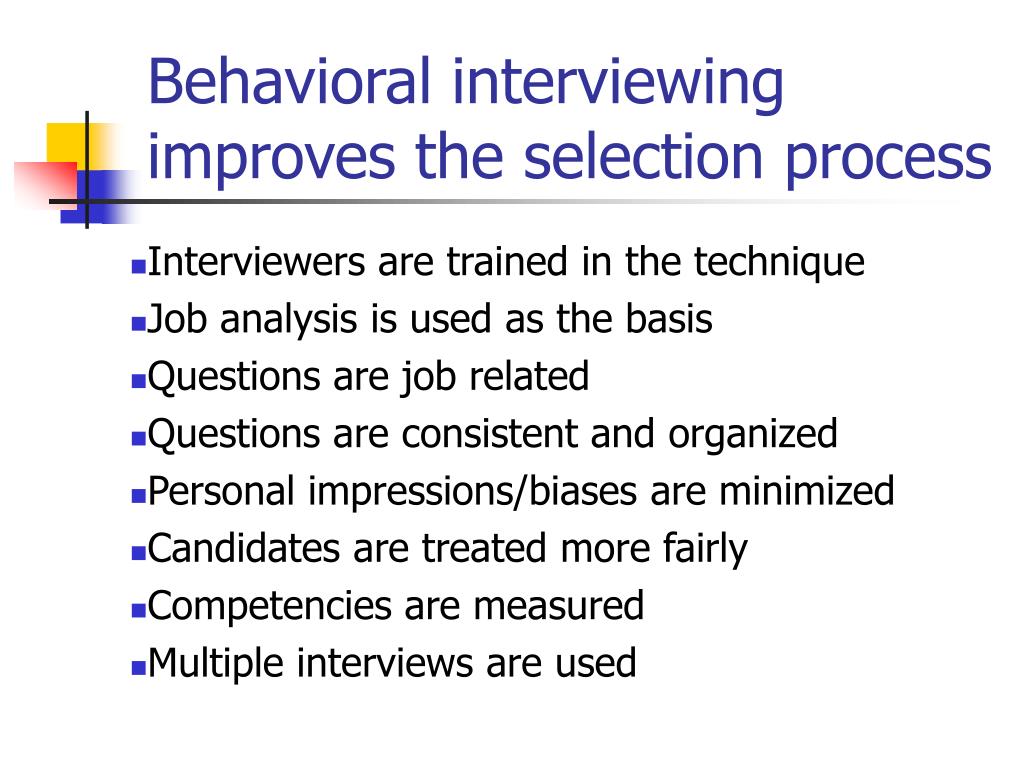 Behavioral interviewing improves the selection process

- Interviewers are trained in the technique
- Job analysis is used as the basis
- Questions are job related
- Questions are consistent and organized
- Personal impressions/biases are minimized
- Candidates are treated more fairly
- Competencies are measured
- Multiple interviews are used